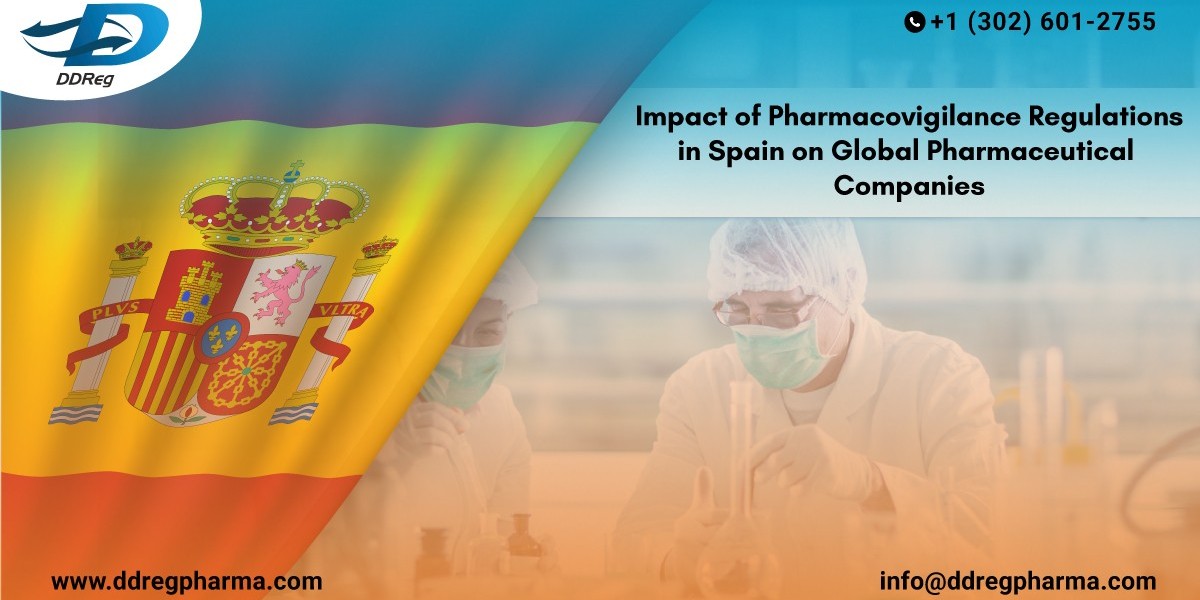 DDReg

+1 (302) 601-2755

Impact of Pharmacovigilance Regulations in Spain on Global Pharmaceutical Companies

PLVS VLTRA

www.ddregpharma.com

info@ddregpharma.com